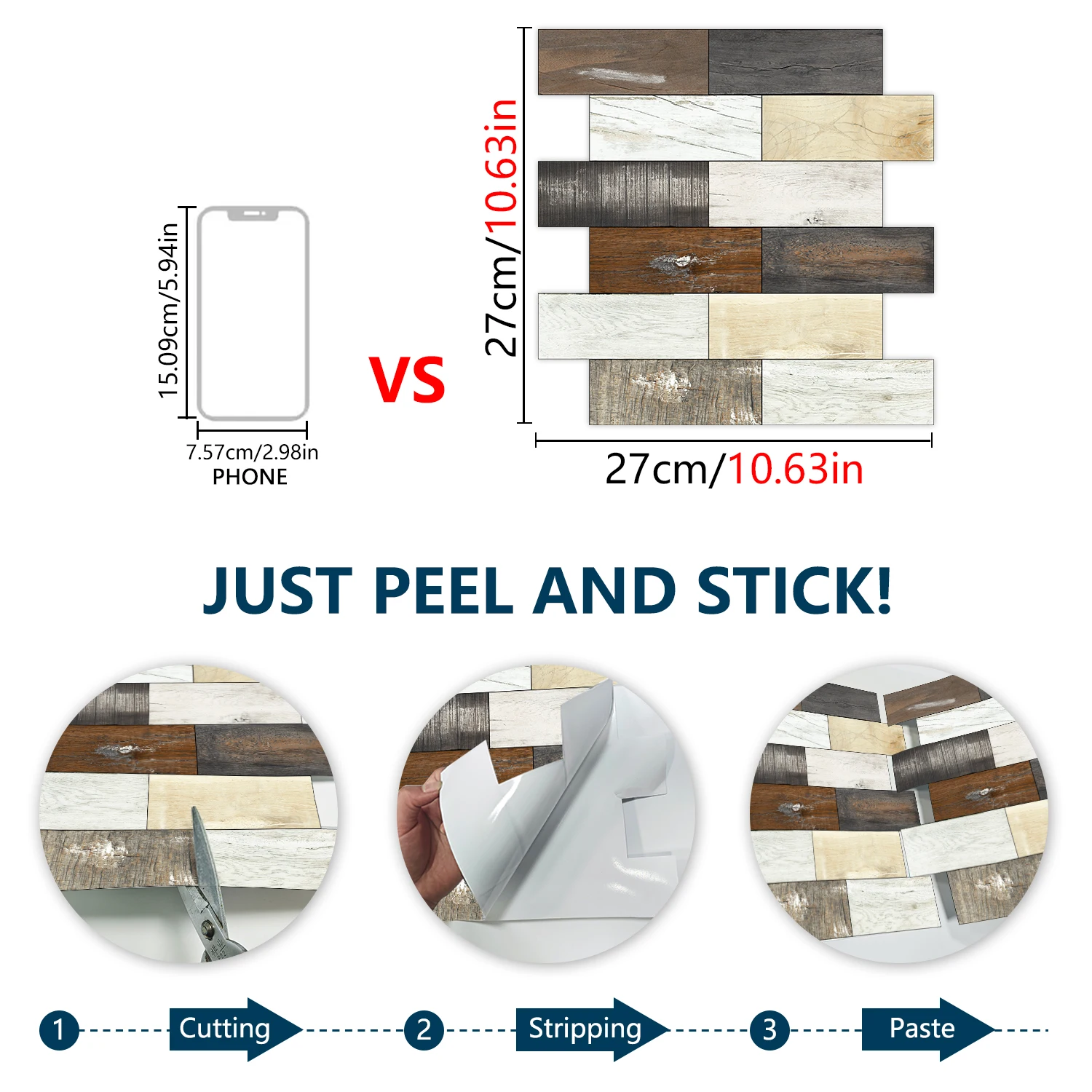 15.09cm/5.94in

7.57cm/2.98in
PHONE

VS

27cm/10.63in

27cm/10.63in

JUST PEEL AND STICK!

1 Cutting 2 Stripping 3 Paste